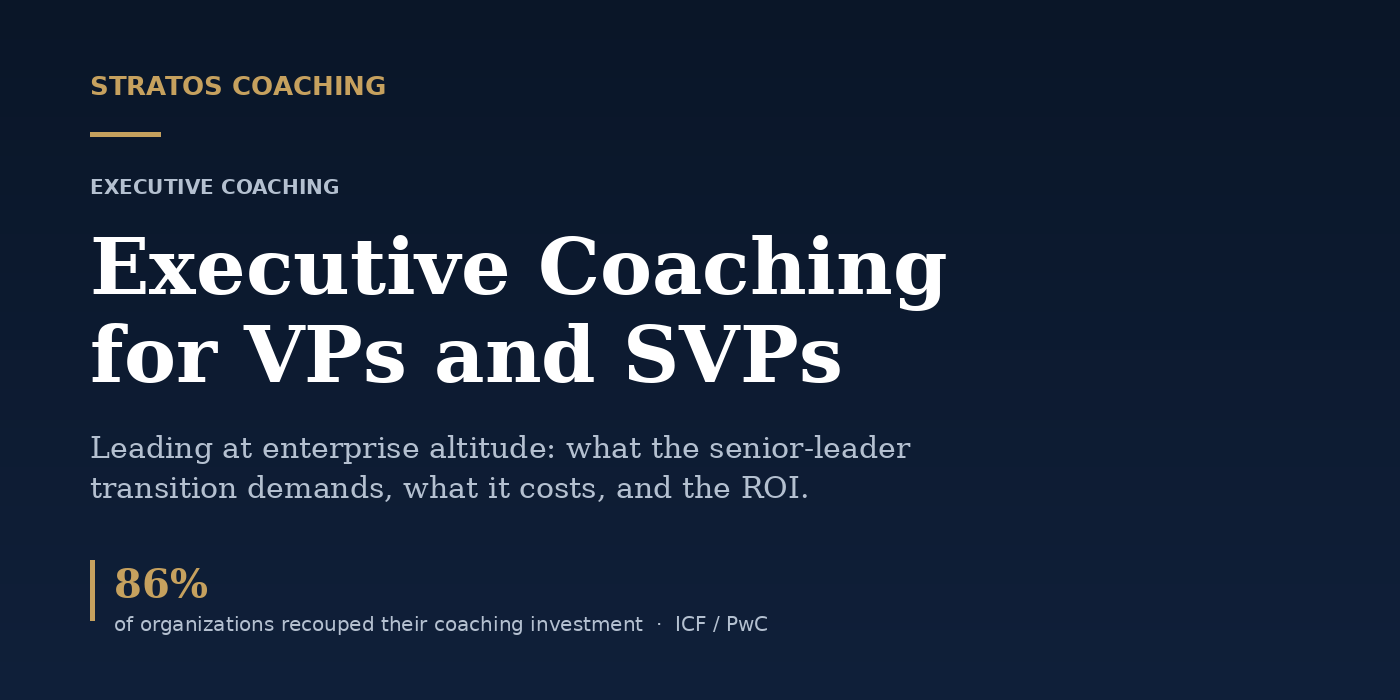 STRATOS COACHING

EXECUTIVE COACHING

Executive Coaching for VPs and SVPs

Leading at enterprise altitude: what the senior-leader transition demands, what it costs, and the ROI.

86%

of organizations recouped their coaching investment · ICF / PwC